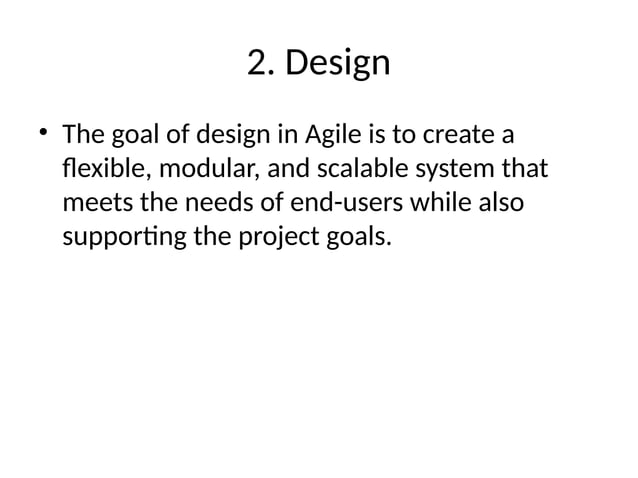 2. Design

• The goal of design in Agile is to create a flexible, modular, and scalable system that meets the needs of end-users while also supporting the project goals.